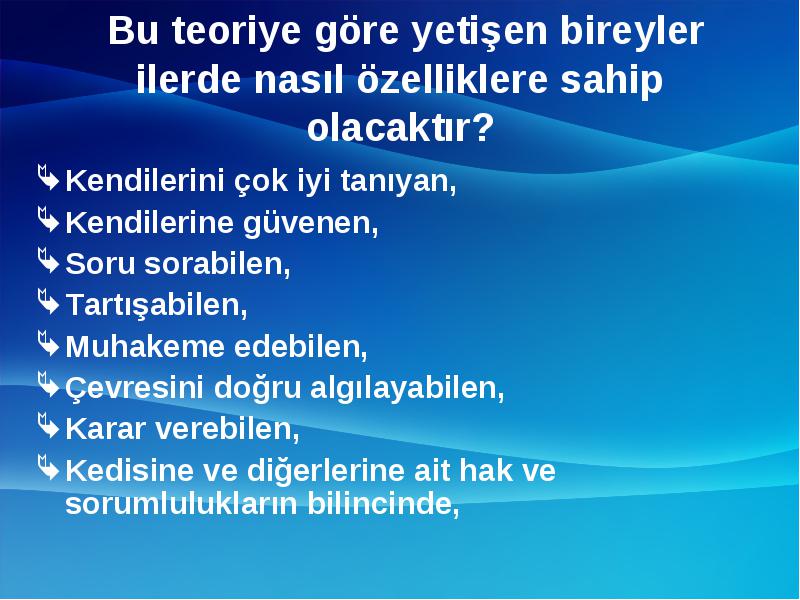 Bu teoriye göre yetişen bireyler ilerde nasıl özelliklere sahip olacaktır?

Kendilerini çok iyi tanıyan,
Kendilerine güvenen,
Soru sorabilen,
Tartışabilen,
Muhakeme edebilen,
Çevresini doğru algılayabilen,
Karar verebilen,
Kedisine ve diğerlerine ait hak ve sorumlulukların bilincinde,